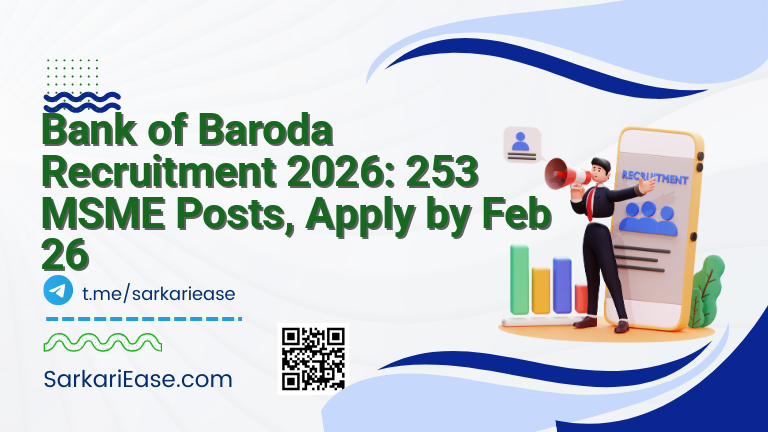 Bank of Baroda Recruitment 2026: 253 MSME Posts, Apply by Feb 26

t.me/sarkariease

SarkariEase.com

RECRUITMENT